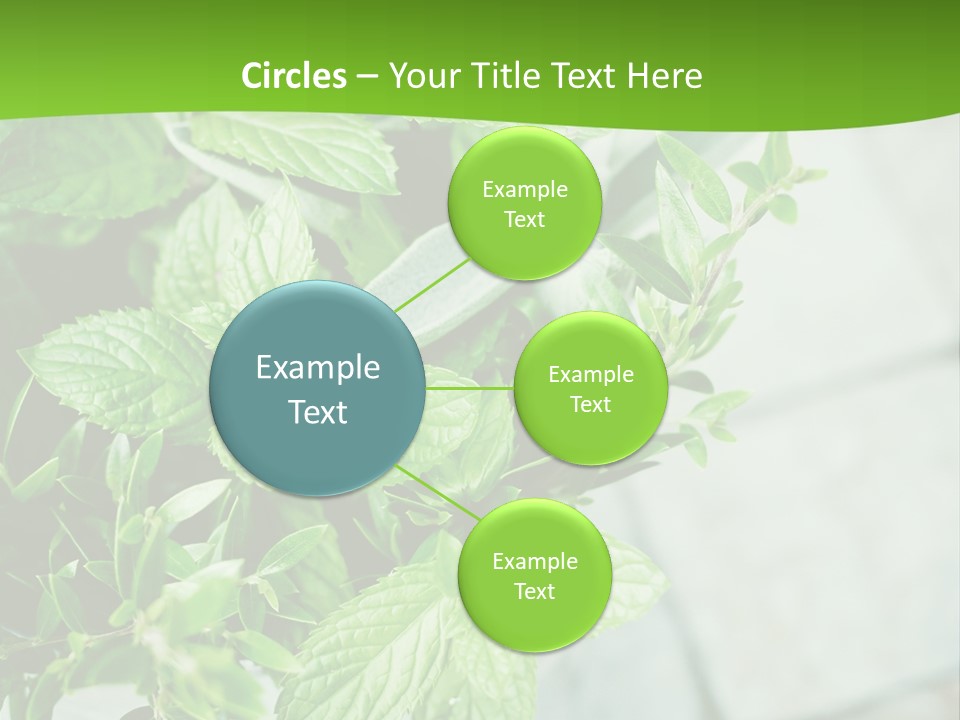 Circles – Your Title Text Here

Example Text

Example Text

Example Text

Example Text